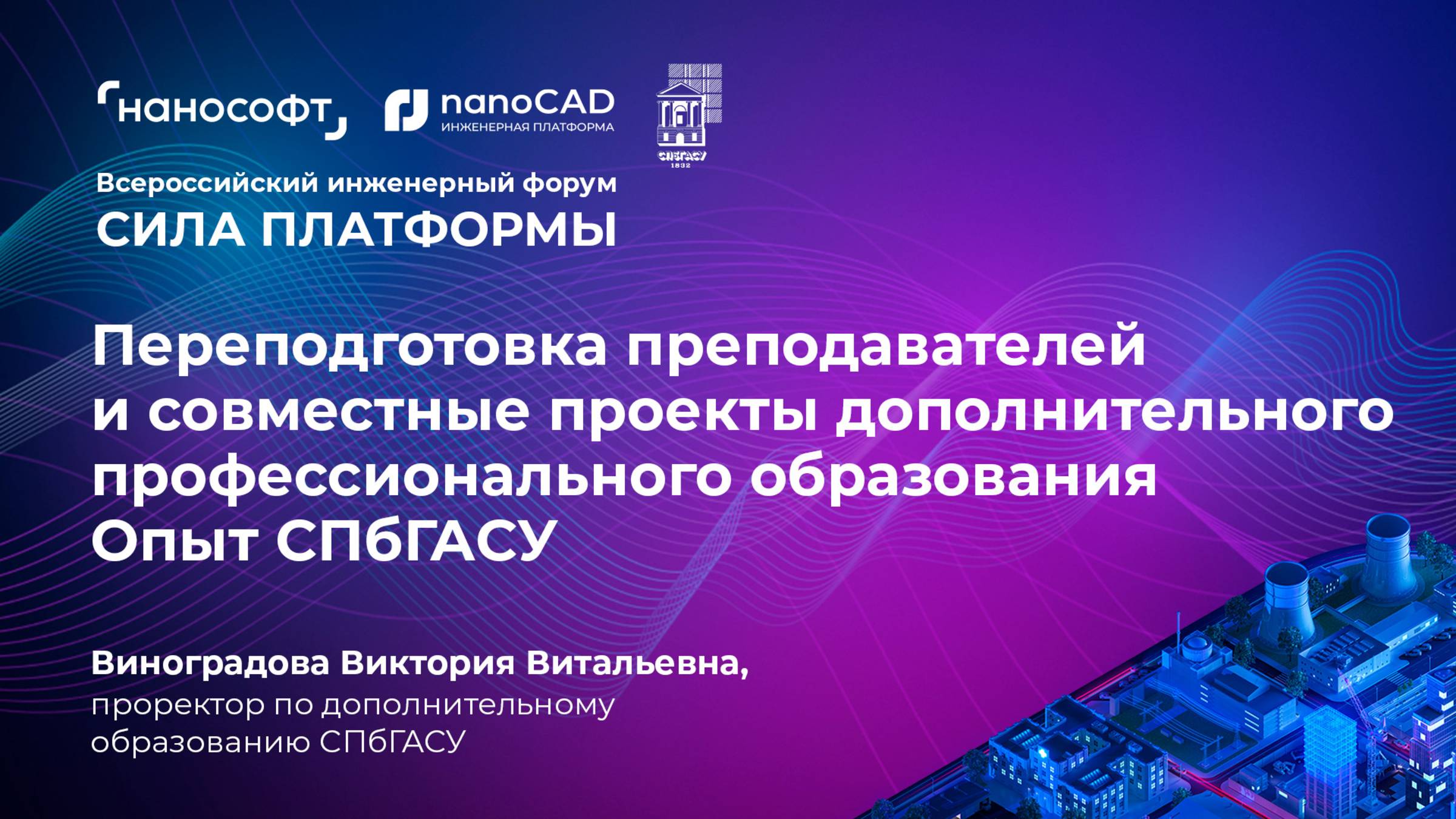 нанософт

nanoCAD
ИНЖЕНЕРНАЯ ПЛАТФОРМА

СПбГАСУ
1832

Всероссийский инженерный форум
СИЛА ПЛАТФОРМЫ

Переподготовка преподавателей и совместные проекты дополнительного профессионального образования
Опыт СПбГАСУ

Виноградова Виктория Витальевна,
проректор по дополнительному образованию СПбГАСУ